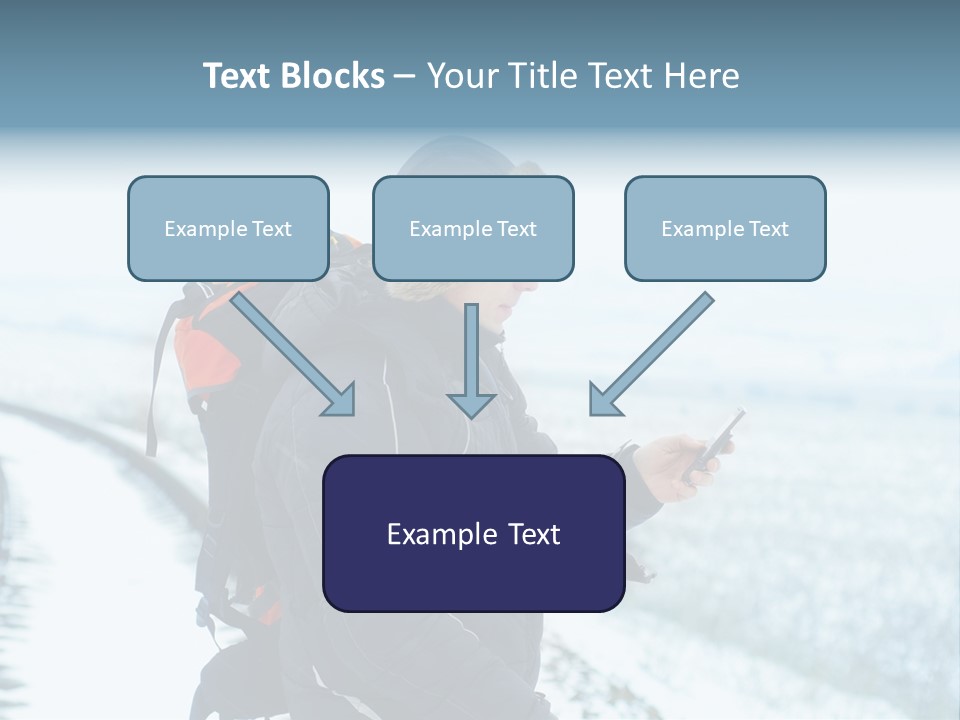 Text Blocks – Your Title Text Here

Example Text

Example Text

Example Text

Example Text